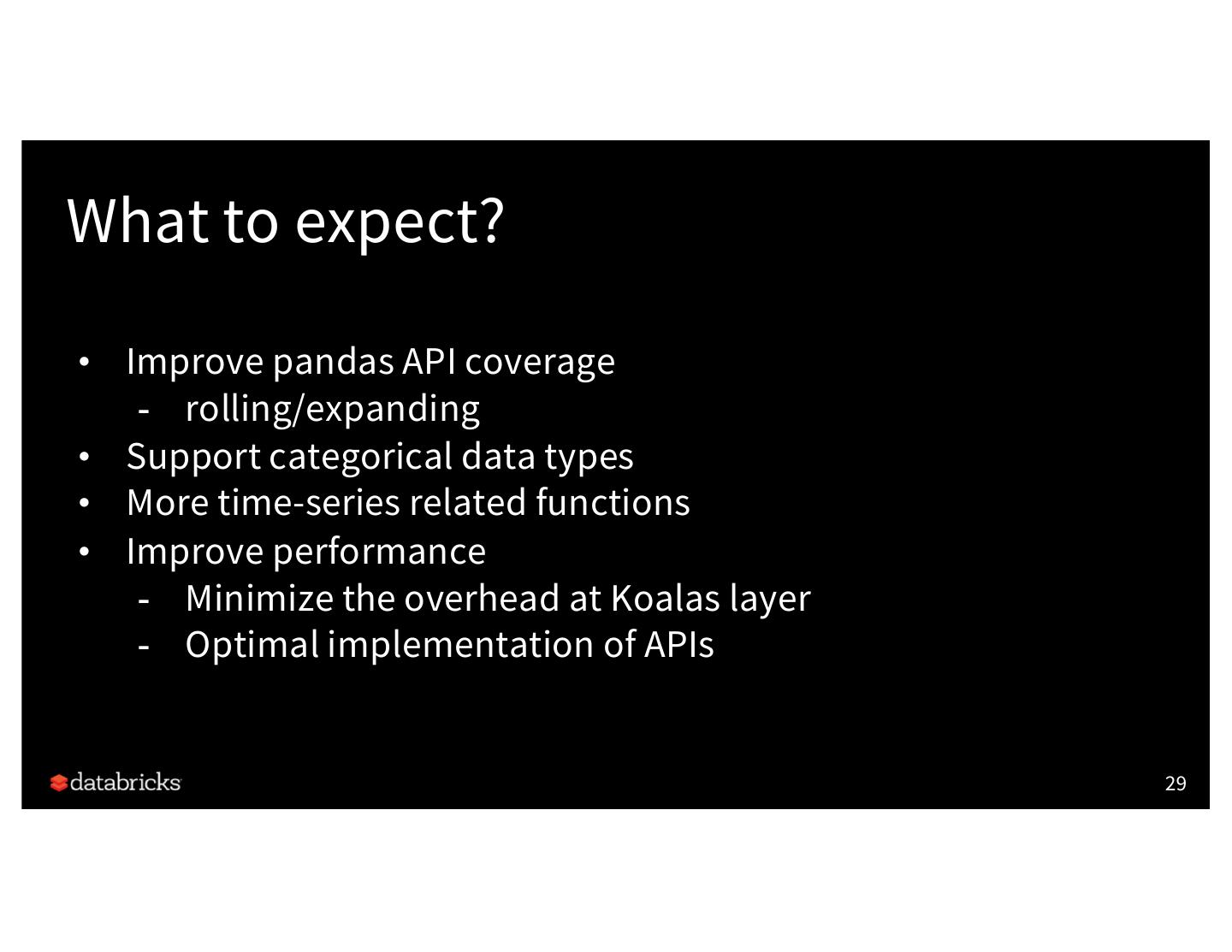 What to expect?

• Improve pandas API coverage
  - rolling/expanding
• Support categorical data types
• More time-series related functions
• Improve performance
  - Minimize the overhead at Koalas layer
  - Optimal implementation of APIs

databricks

29